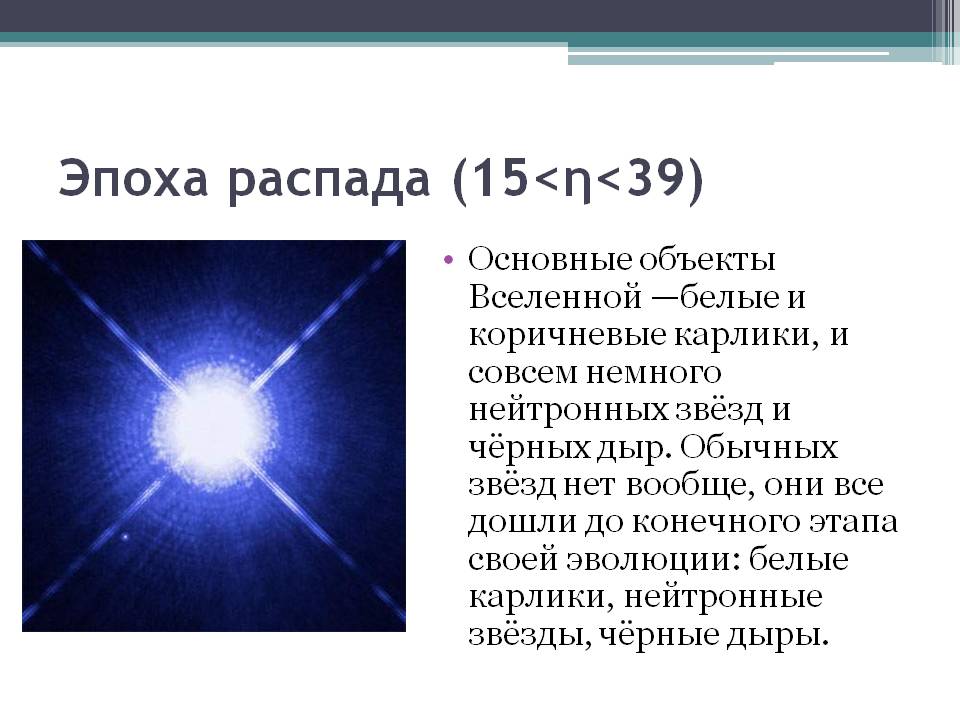 Эпоха распада ($15<\eta<39$)

• Основные объекты Вселенной —белые и коричневые карлики, и совсем немного нейтронных звёзд и чёрных дыр. Обычных звёзд нет вообще, они все дошли до конечного этапа своей эволюции: белые карлики, нейтронные звёзды, чёрные дыры.